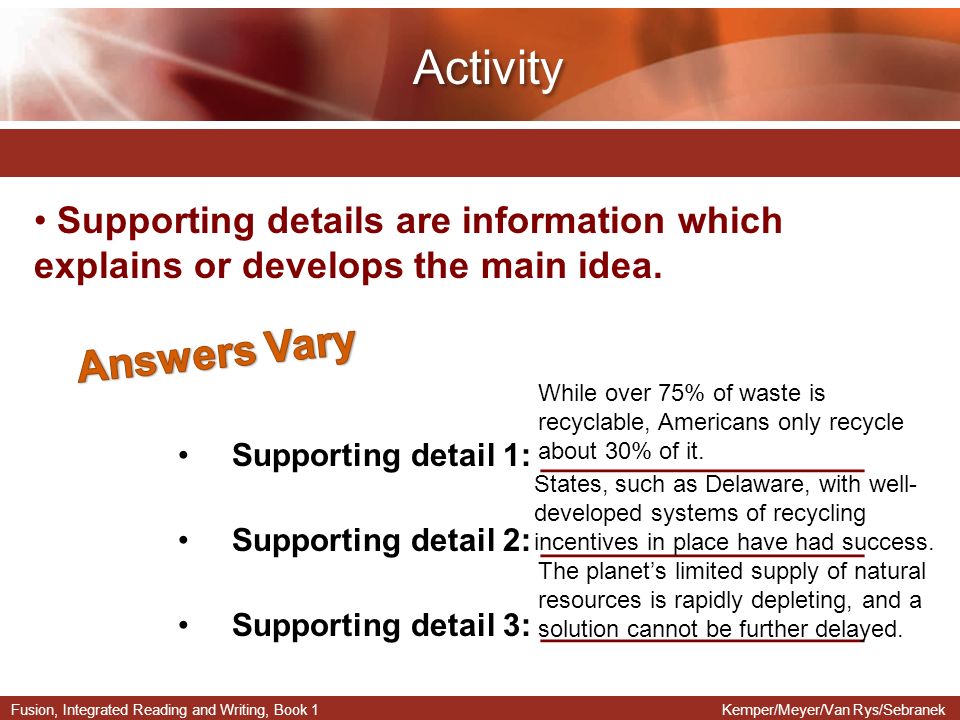 Activity

• Supporting details are information which explains or develops the main idea.

Answers Vary

• Supporting detail 1: While over 75% of waste is recyclable, Americans only recycle about 30% of it.

• Supporting detail 2: States, such as Delaware, with well-developed systems of recycling incentives in place have had success.

• Supporting detail 3: The planet's limited supply of natural resources is rapidly depleting, and a solution cannot be further delayed.

Fusion, Integrated Reading and Writing, Book 1

Kemper/Meyer/Van Rys/Sebranek